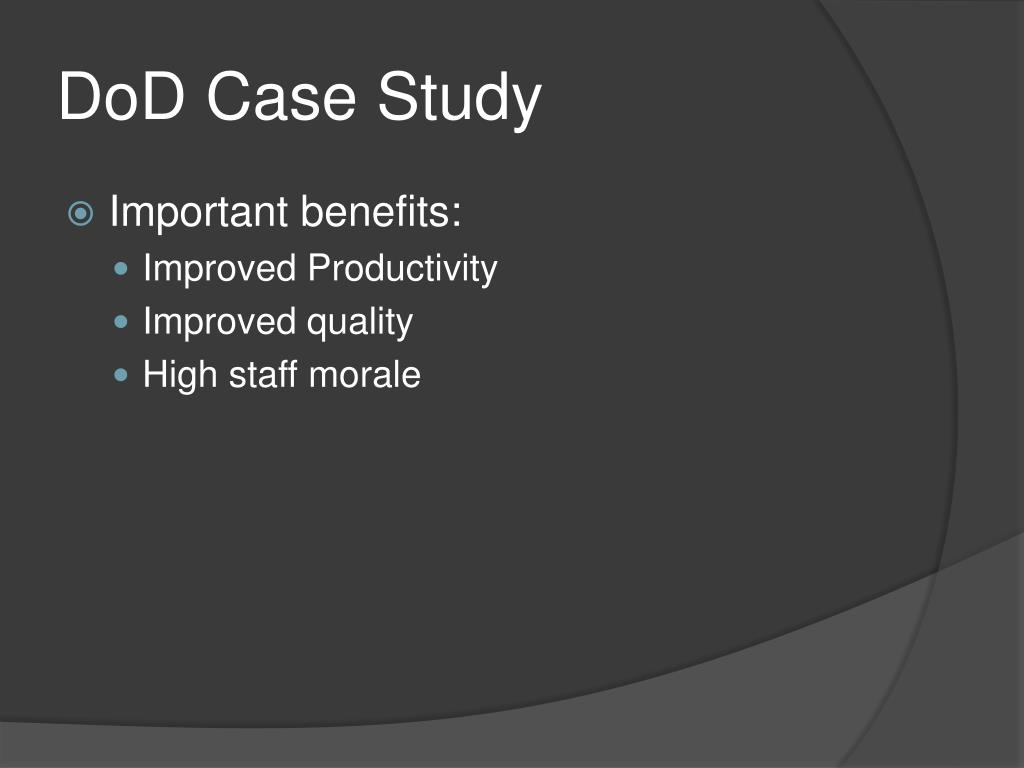 DoD Case Study

Important benefits:

Improved Productivity

Improved quality

High staff morale